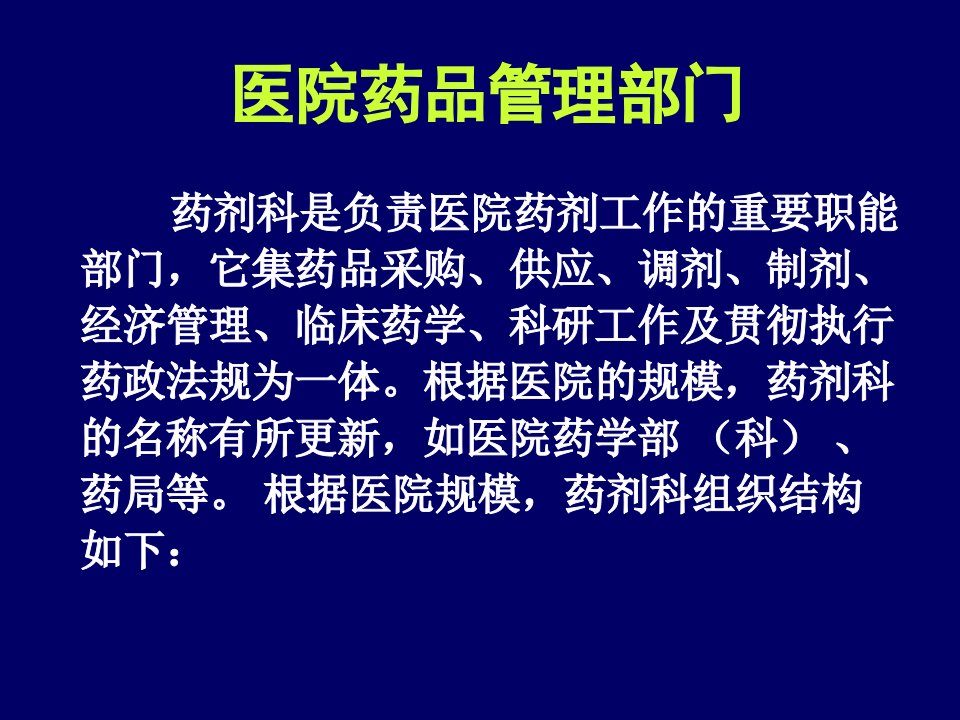 医院药品管理部门

药剂科是负责医院药剂工作的重要职能部门，它集药品采购、供应、调剂、制剂、经济管理、临床药学、科研工作及贯彻执行药政法规为一体。根据医院的规模，药剂科的名称有所更新，如医院药学部（科）、药局等。根据医院规模，药剂科组织结构如下：